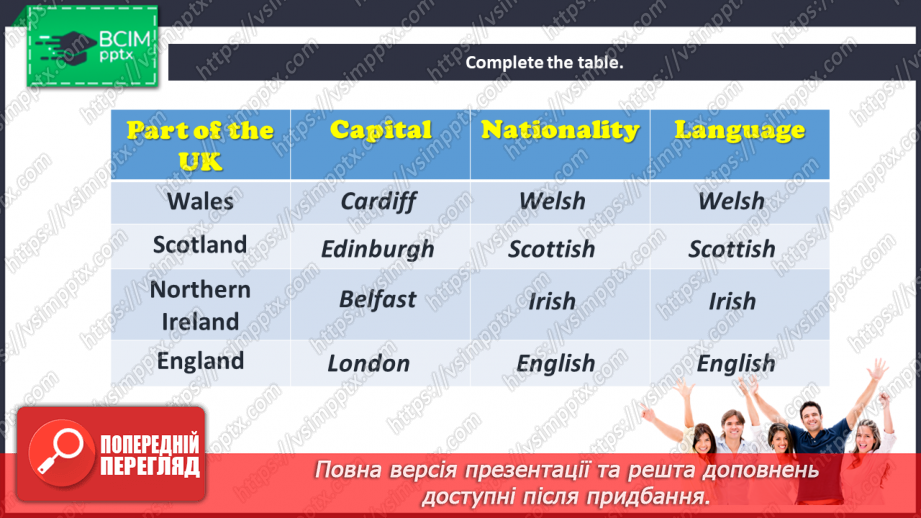 ВСІМ pptx

Complete the table.

| Part of the UK | Capital | Nationality | Language |
|---|---|---|---|
| Wales | Cardiff | Welsh | Welsh |
| Scotland | Edinburgh | Scottish | Scottish |
| Northern Ireland | Belfast | Irish | Irish |
| England | London | English | English |

ПОПЕРЕДНІЙ ПЕРЕГЛЯД

Повна версія презентації та решта доповнень доступні після придбання.

https://vsimpptx.com